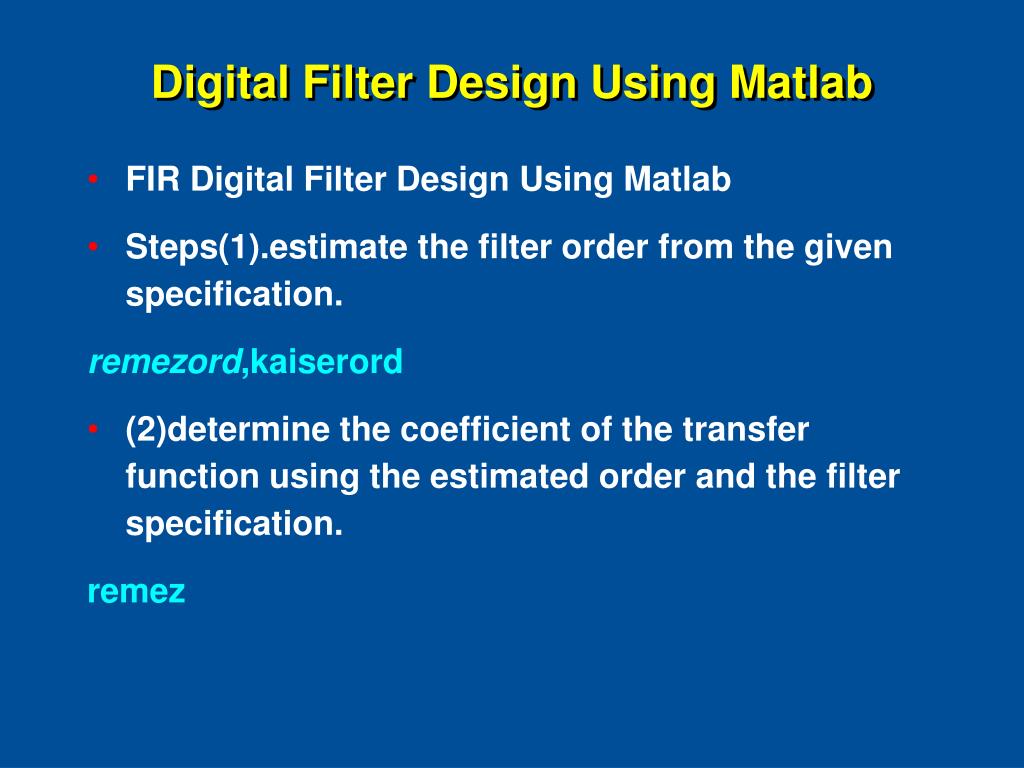 Digital Filter Design Using Matlab

• FIR Digital Filter Design Using Matlab

• Steps(1).estimate the filter order from the given specification.

remezord,kaiserord

• (2)determine the coefficient of the transfer function using the estimated order and the filter specification.

remez